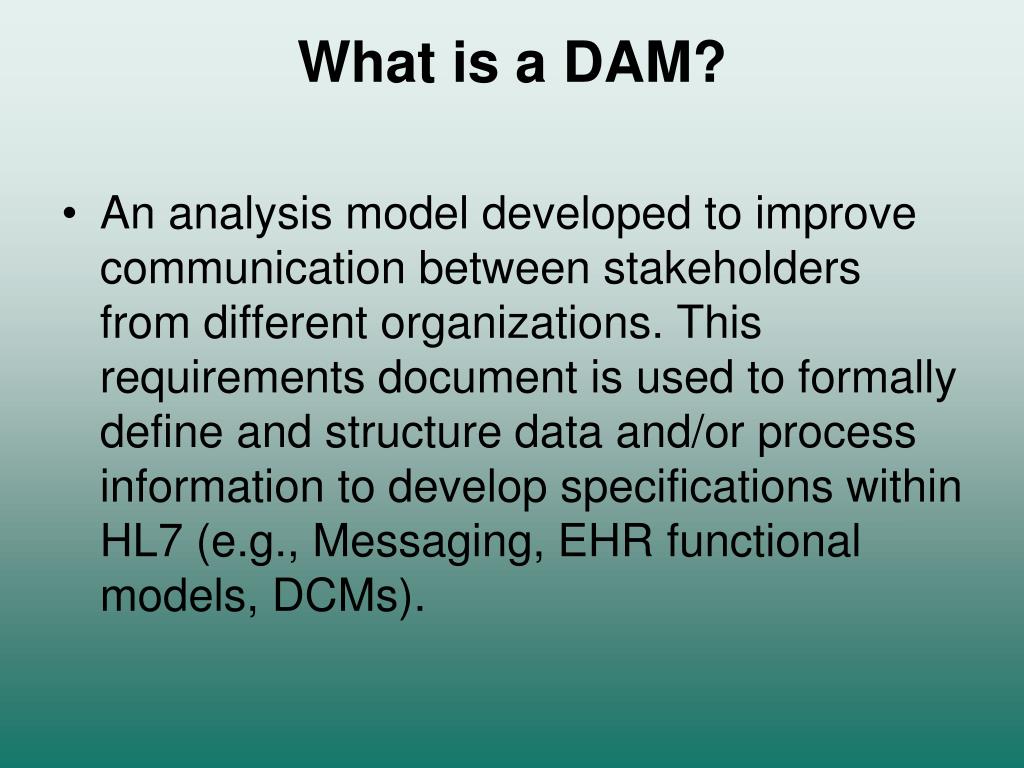 What is a DAM?

• An analysis model developed to improve communication between stakeholders from different organizations. This requirements document is used to formally define and structure data and/or process information to develop specifications within HL7 (e.g., Messaging, EHR functional models, DCMs).